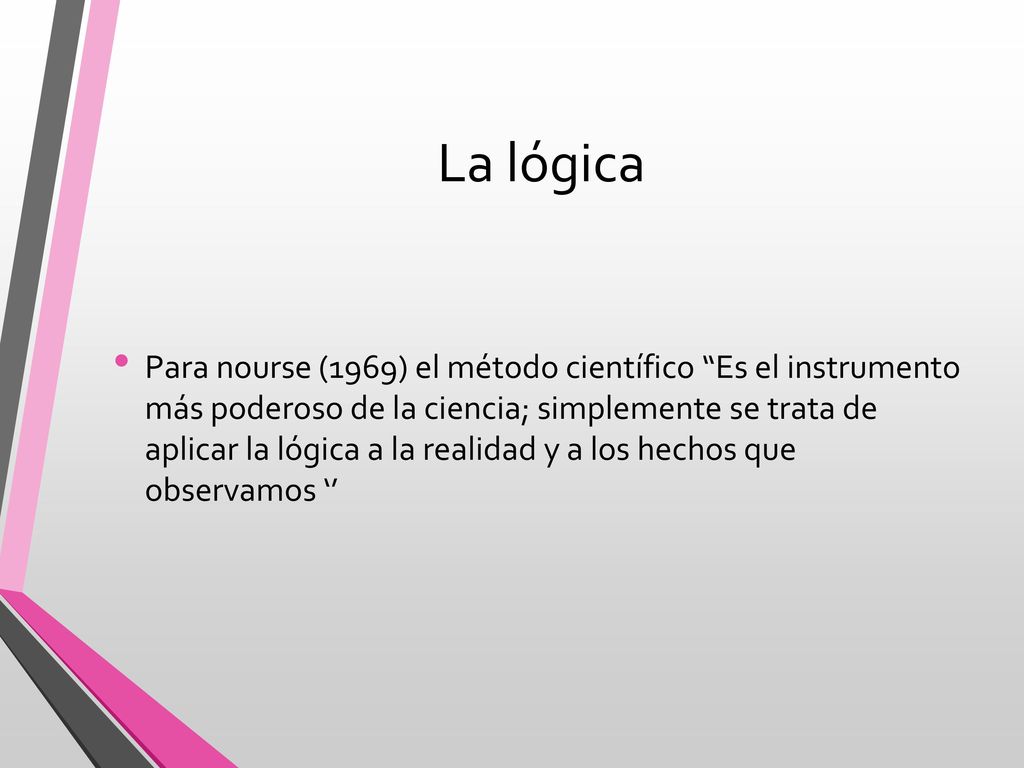 La lógica

• Para nourse (1969) el método científico “Es el instrumento más poderoso de la ciencia; simplemente se trata de aplicar la lógica a la realidad y a los hechos que observamos ‘’